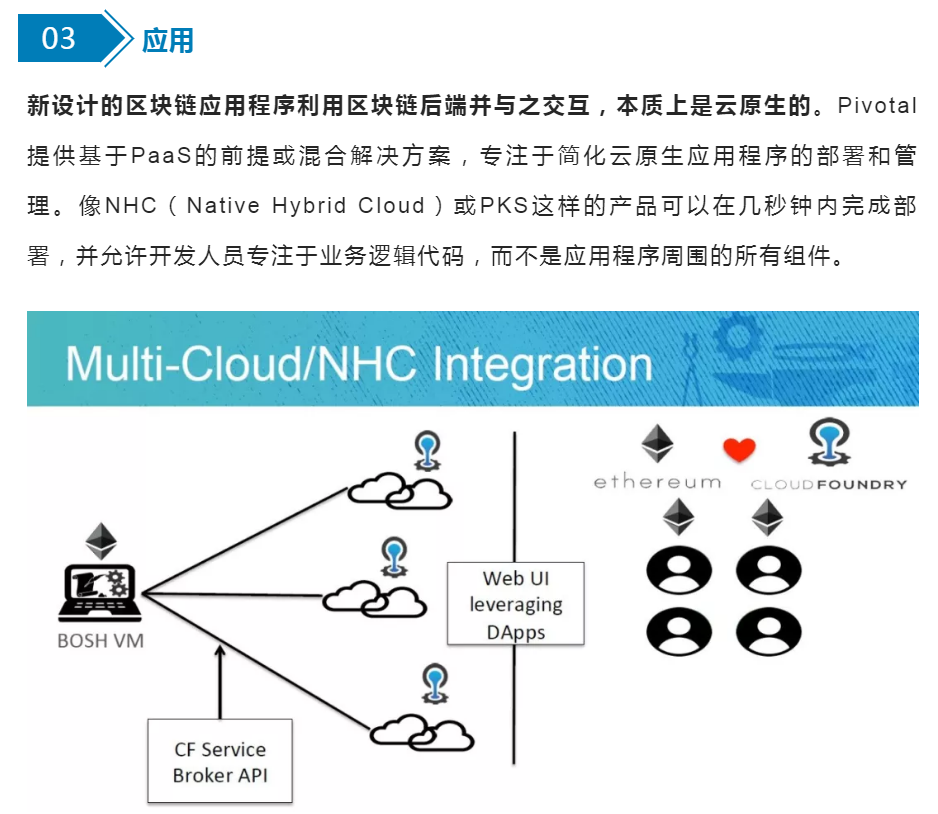 03 应用

新设计的区块链应用程序利用区块链后端并与之交互，本质上是云原生的。Pivotal提供基于PaaS的前提或混合解决方案，专注于简化云原生应用程序的部署和管理。像NHC（Native Hybrid Cloud）或PKS这样的产品可以在几秒钟内完成部署，并允许开发人员专注于业务逻辑代码，而不是应用程序周围的所有组件。

Multi-Cloud/NHC Integration

BOSH VM

CF Service Broker API

Web UI leveraging DApps

ethereum

CLOUDFOUNDRY